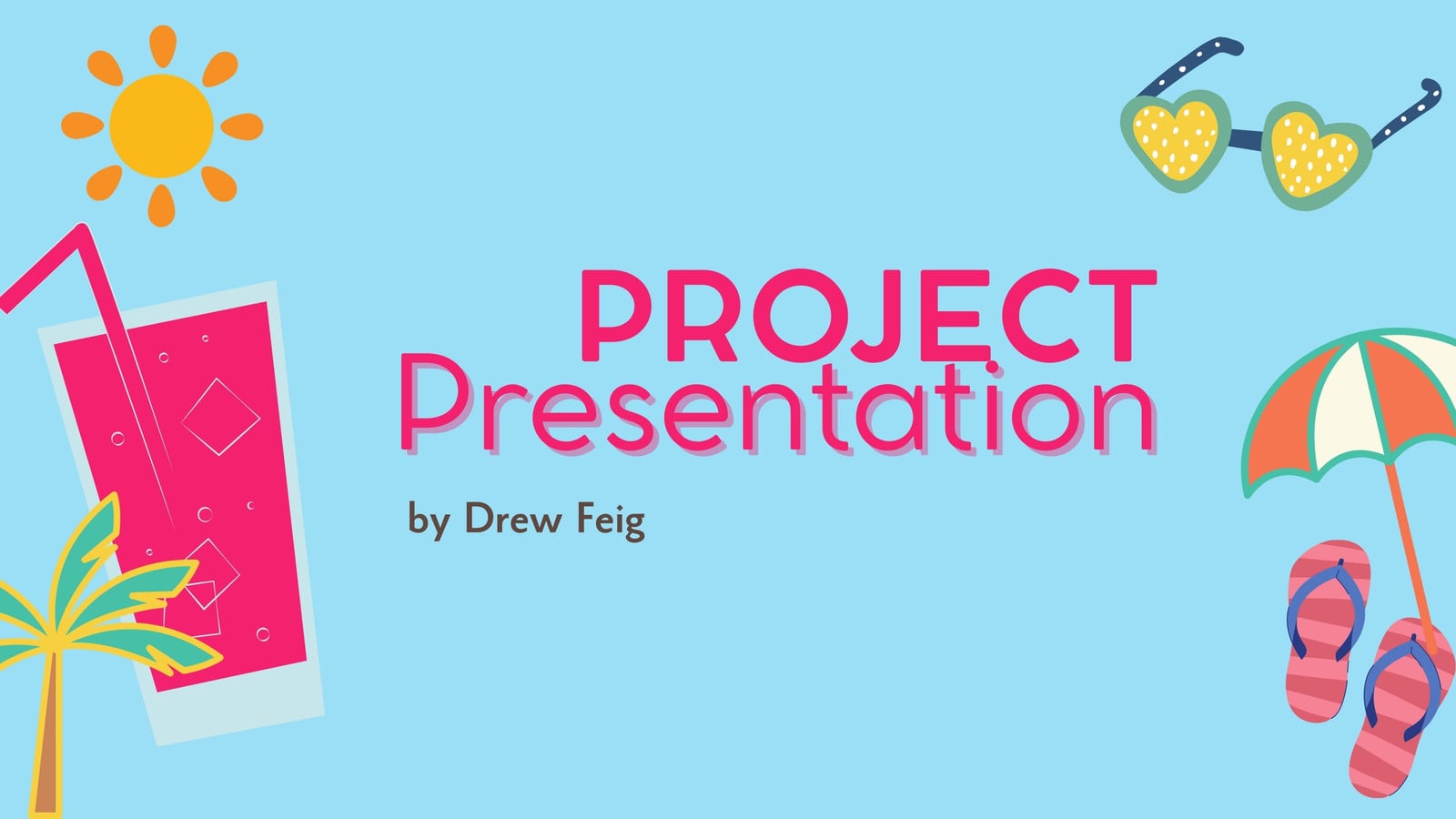 PROJECT
Presentation

by Drew Feig